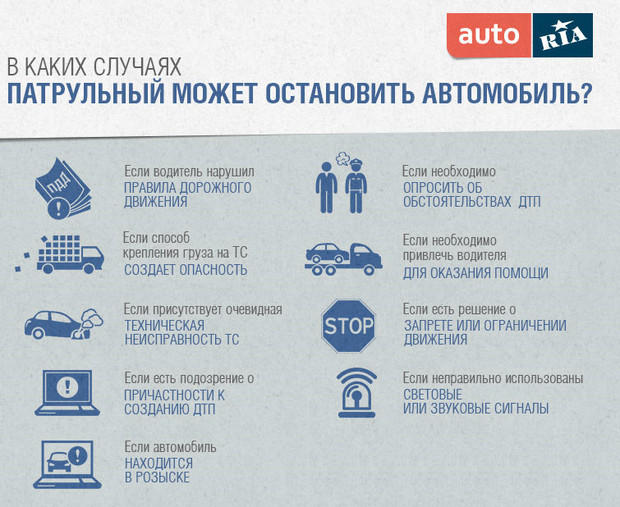 auto RIA

В КАКИХ СЛУЧАЯХ
ПАТРУЛЬНЫЙ МОЖЕТ ОСТАНОВИТЬ АВТОМОБИЛЬ?

ПДД

Если водитель нарушил ПРАВИЛА ДОРОЖНОГО ДВИЖЕНИЯ

Если способ крепления груза на ТС СОЗДАЕТ ОПАСНОСТЬ

Если присутствует очевидная ТЕХНИЧЕСКАЯ НЕИСПРАВНОСТЬ ТС

Если есть подозрение о ПРИЧАСТНОСТИ К СОЗДАНИЮ ДТП

Если автомобиль НАХОДИТСЯ В РОЗЫСКЕ

Если необходимо ОПРОСИТЬ ОБ ОБСТОЯТЕЛЬСТВАХ ДТП

Если необходимо привлечь водителя ДЛЯ ОКАЗАНИЯ ПОМОЩИ

STOP

Если есть решение о ЗАПРЕТЕ ИЛИ ОГРАНИЧЕНИИ ДВИЖЕНИЯ

Если неправильно использованы СВЕТОВЫЕ ИЛИ ЗВУКОВЫЕ СИГНАЛЫ